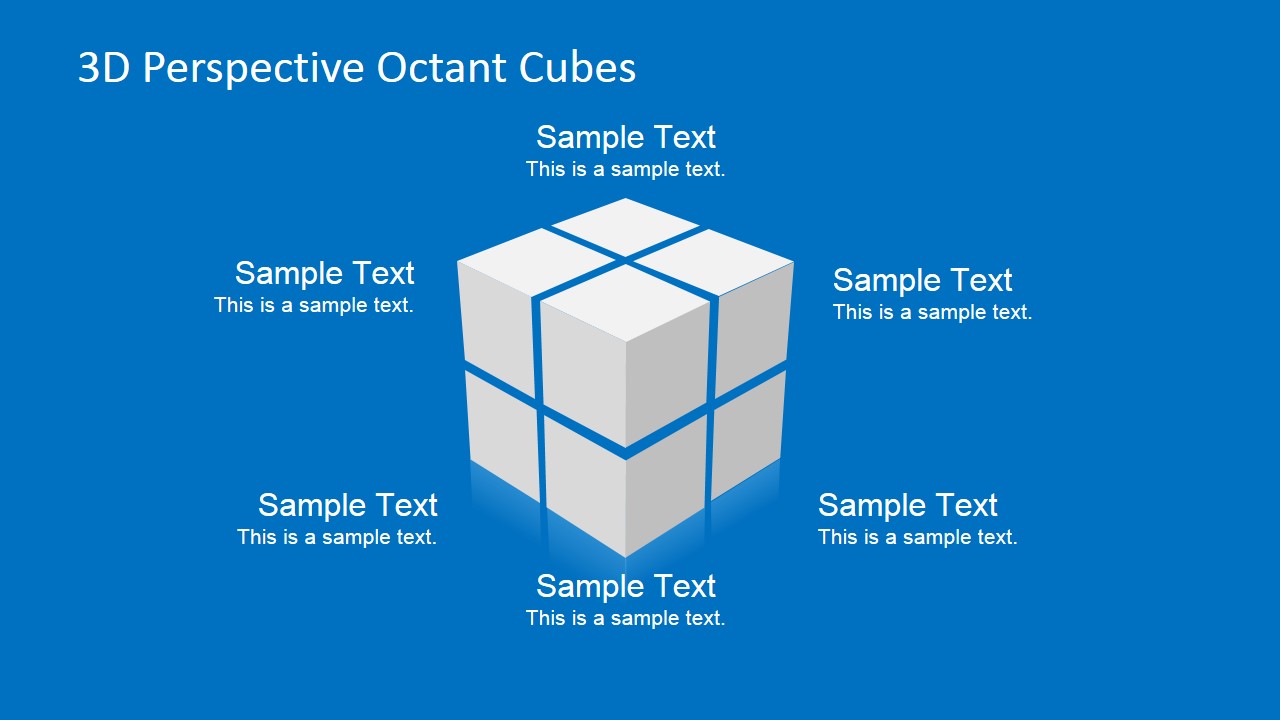 3D Perspective Octant Cubes

Sample Text
This is a sample text.

Sample Text
This is a sample text.

Sample Text
This is a sample text.

Sample Text
This is a sample text.

Sample Text
This is a sample text.

Sample Text
This is a sample text.